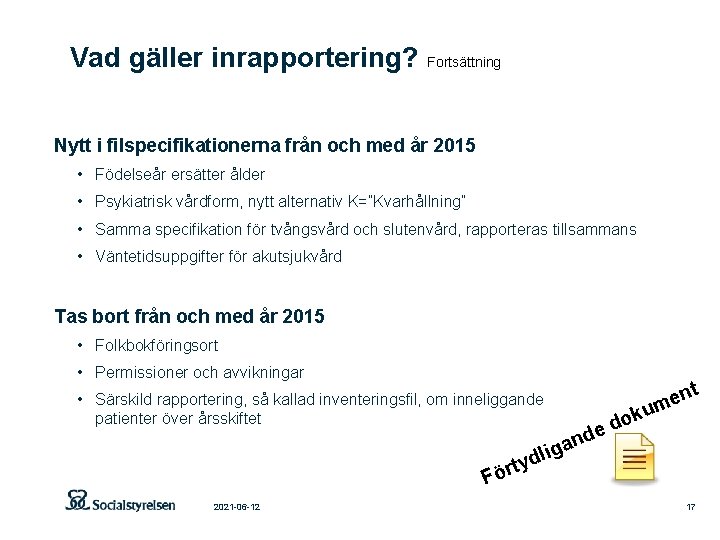 Vad gäller inrapportering? Fortsättning

Nytt i filspecifikationerna från och med år 2015

• Födelseår ersätter ålder
• Psykiatrisk vårdform, nytt alternativ K="Kvarhållning"
• Samma specifikation för tvångsvård och slutenvård, rapporteras tillsammans
• Väntetidsuppgifter för akutsjukvård

Tas bort från och med år 2015

• Folkbokföringsort
• Permissioner och avvikningar
• Särskild rapportering, så kallad inventeringsfil, om inneliggande patienter över årsskiftet

Förtydligande dokument

Socialstyrelsen

2021-06-12

17